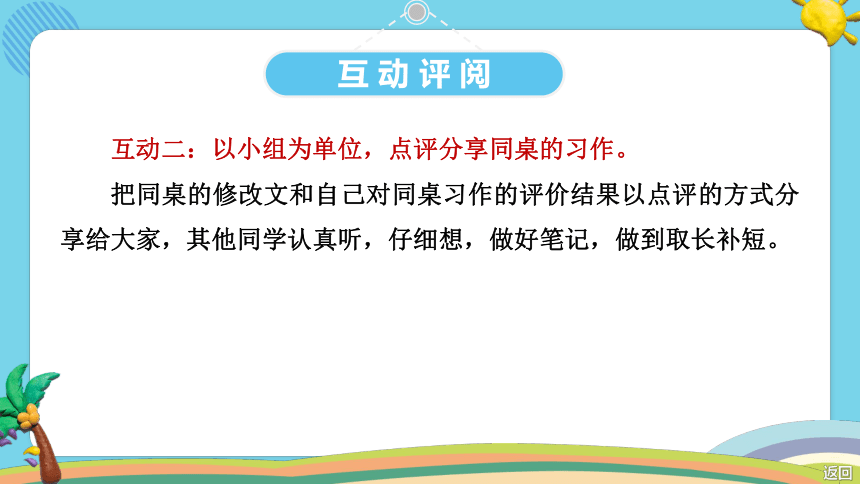 互动评阅

互动二：以小组为单位，点评分享同桌的习作。

把同桌的修改文和自己对同桌习作的评价结果以点评的方式分享给大家，其他同学认真听，仔细想，做好笔记，做到取长补短。

返回